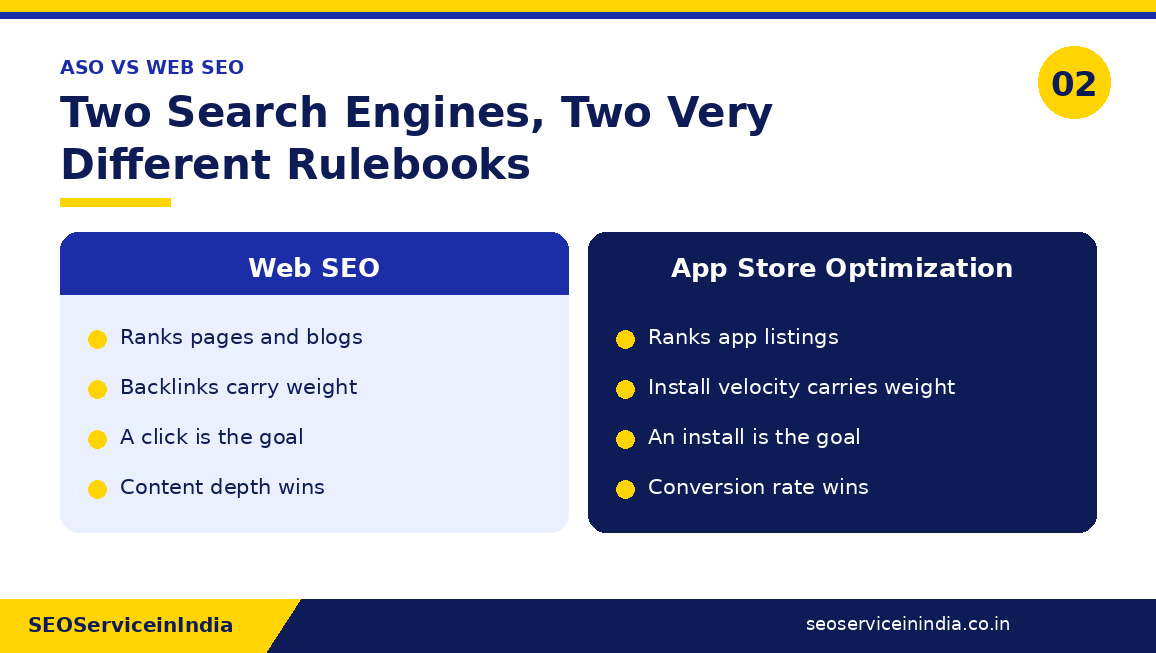 ASO VS WEB SEO

02

Two Search Engines, Two Very Different Rulebooks

Web SEO

Ranks pages and blogs

Backlinks carry weight

A click is the goal

Content depth wins

App Store Optimization

Ranks app listings

Install velocity carries weight

An install is the goal

Conversion rate wins

SEOServiceinIndia

seoserviceinindia.co.in